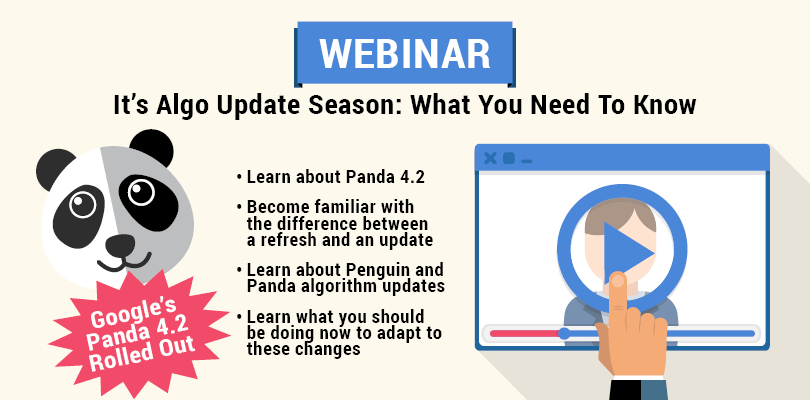 WEBINAR

It's Algo Update Season: What You Need To Know

• Learn about Panda 4.2

• Become familiar with the difference between a refresh and an update

• Learn about Penguin and Panda algorithm updates

• Learn what you should be doing now to adapt to these changes

Google's Panda 4.2 Rolled Out